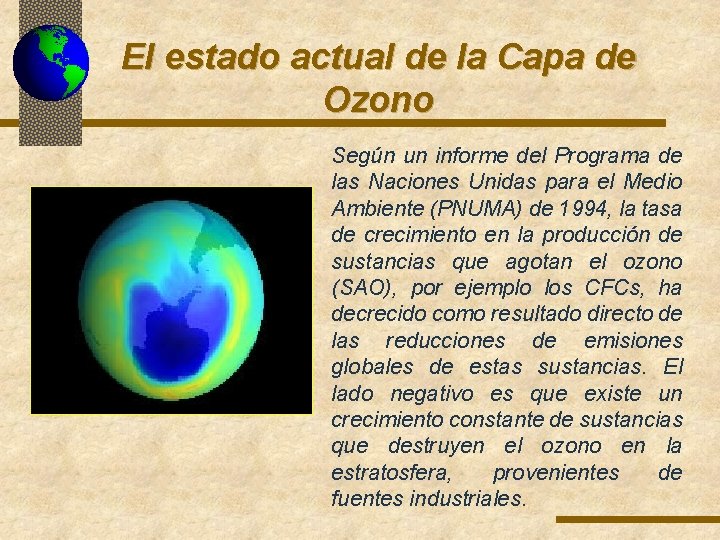 El estado actual de la Capa de Ozono

Según un informe del Programa de las Naciones Unidas para el Medio Ambiente (PNUMA) de 1994, la tasa de crecimiento en la producción de sustancias que agotan el ozono (SAO), por ejemplo los CFCs, ha decrecido como resultado directo de las reducciones de emisiones globales de estas sustancias. El lado negativo es que existe un crecimiento constante de sustancias que destruyen el ozono en la estratosfera, provenientes de fuentes industriales.